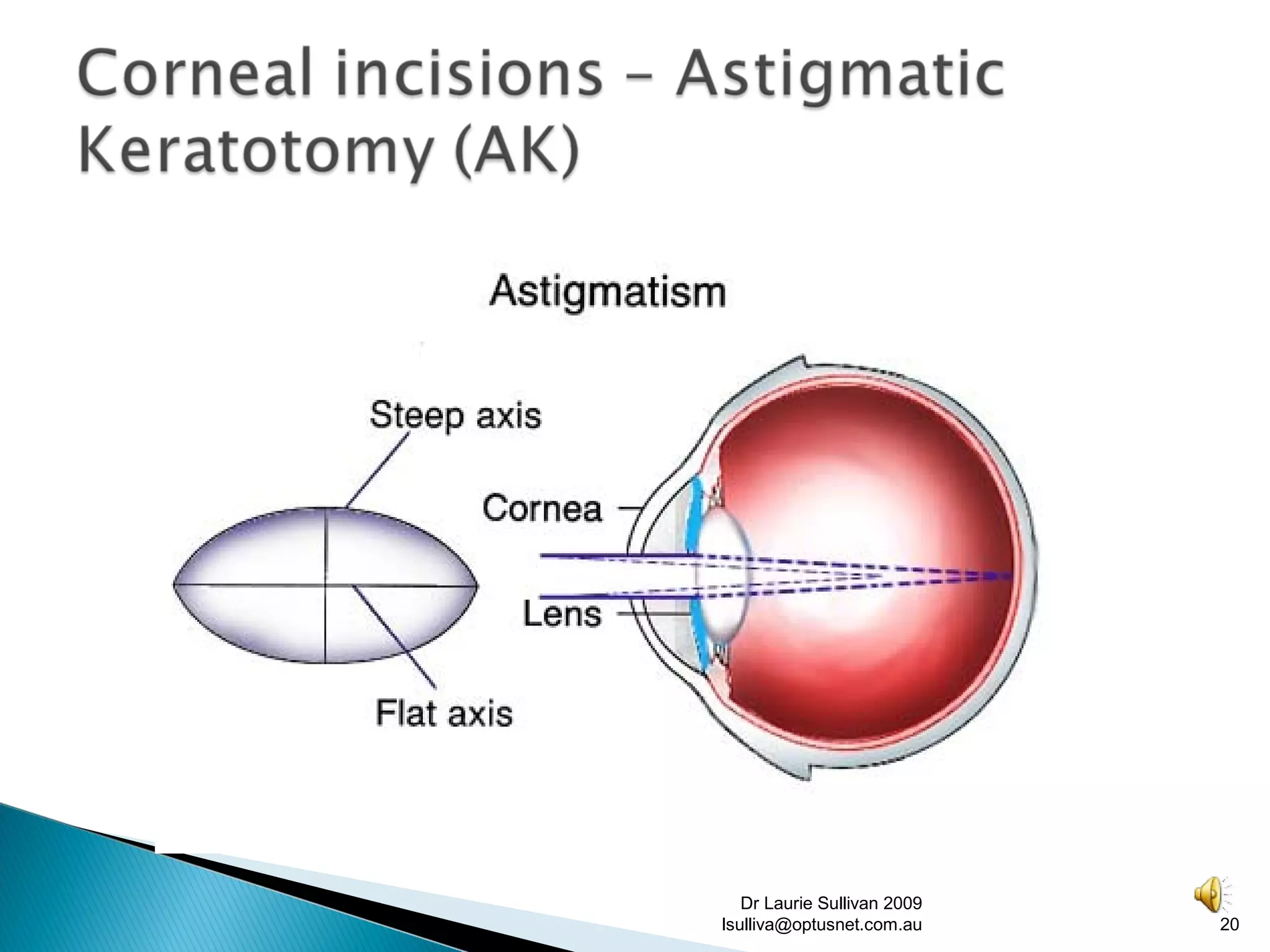 Corneal incisions – Astigmatic Keratotomy (AK)

Astigmatism

Steep axis

Cornea

Lens

Flat axis

Dr Laurie Sullivan 2009
lsulliva@optusnet.com.au

20